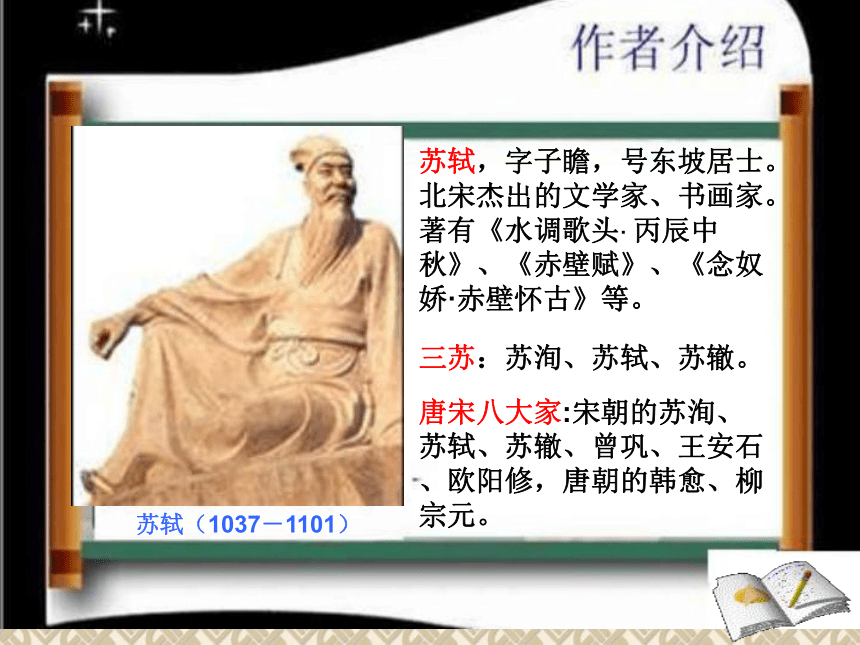 作者介绍

苏轼，字子瞻，号东坡居士。北宋杰出的文学家、书画家。著有《水调歌头· 丙辰中秋》、《赤壁赋》、《念奴娇·赤壁怀古》等。

三苏：苏洵、苏轼、苏辙。

唐宋八大家:宋朝的苏洵、苏轼、苏辙、曾巩、王安石、欧阳修，唐朝的韩愈、柳宗元。

苏轼（1037－1101）